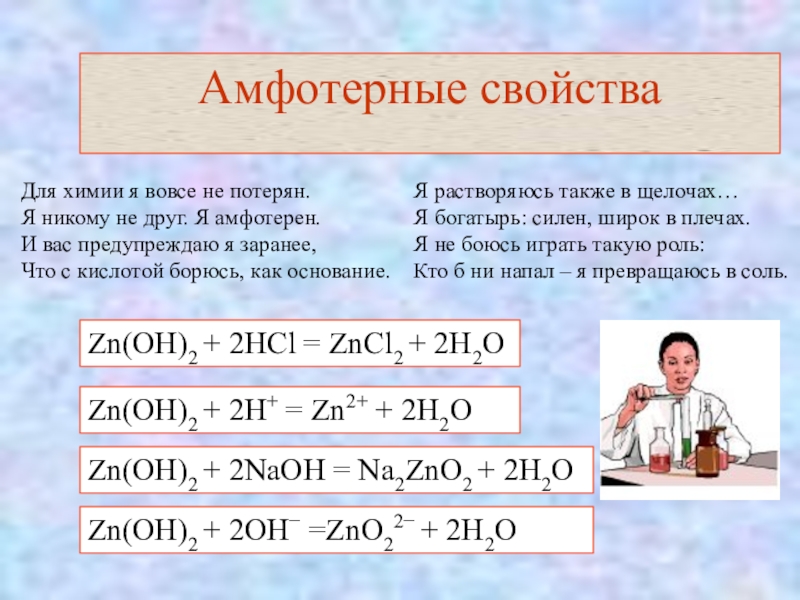 Амфотерные свойства

Для химии я вовсе не потерян.
Я никому не друг. Я амфотерен.
И вас предупреждаю я заранее,
Что с кислотой борюсь, как основание.

Я растворяюсь также в щелочах…
Я богатырь: силен, широк в плечах.
Я не боюсь играть такую роль:
Кто б ни напал – я превращаюсь в соль.

$Zn(OH)_2 + 2HCl = ZnCl_2 + 2H_2O$

$Zn(OH)_2 + 2H^+ = Zn^{2+} + 2H_2O$

$Zn(OH)_2 + 2NaOH = Na_2ZnO_2 + 2H_2O$

$Zn(OH)_2 + 2OH^- = ZnO_2^{2-} + 2H_2O$